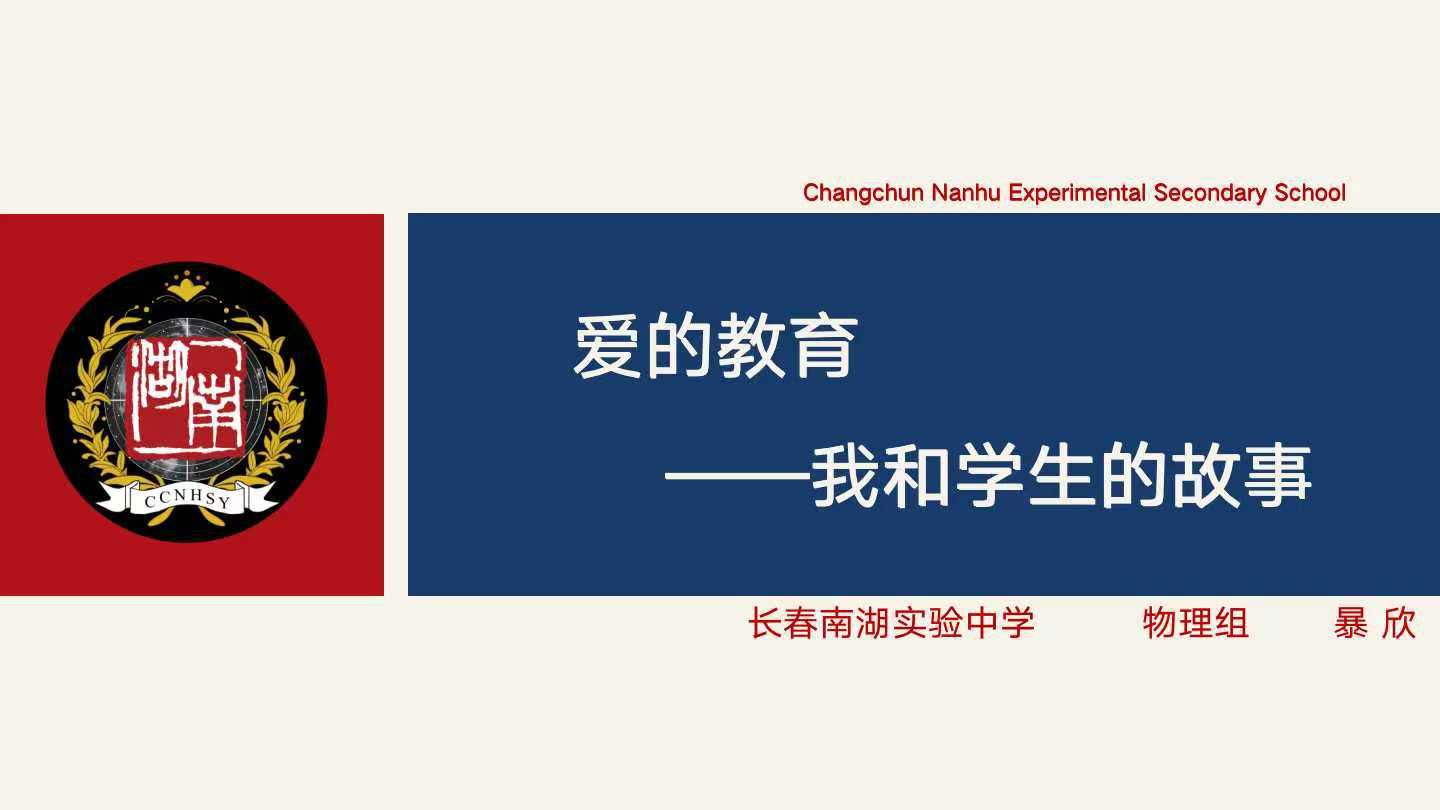 Changchun Nanhu Experimental Secondary School

湖南

CCNHSY

爱的教育

——我和学生的故事

长春南湖实验中学 物理组 暴 欣